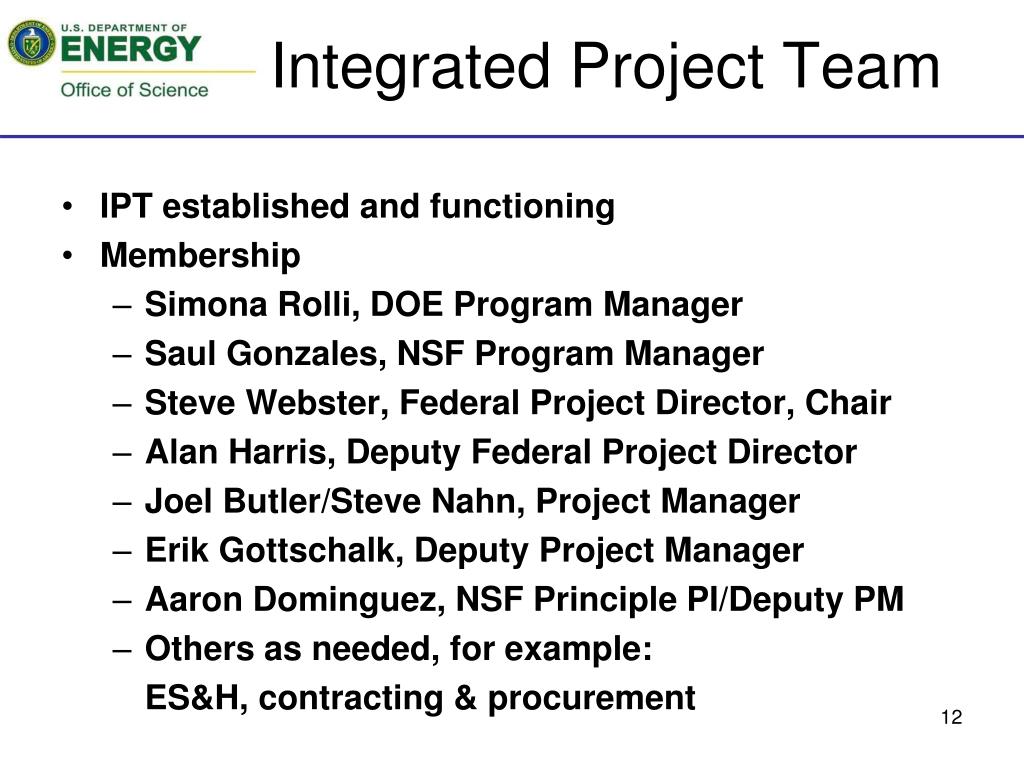 U.S. DEPARTMENT OF
ENERGY
Office of Science

Integrated Project Team

• IPT established and functioning
• Membership
– Simona Rolli, DOE Program Manager
– Saul Gonzales, NSF Program Manager
– Steve Webster, Federal Project Director, Chair
– Alan Harris, Deputy Federal Project Director
– Joel Butler/Steve Nahn, Project Manager
– Erik Gottschalk, Deputy Project Manager
– Aaron Dominguez, NSF Principle PI/Deputy PM
– Others as needed, for example:
ES&H, contracting & procurement

12